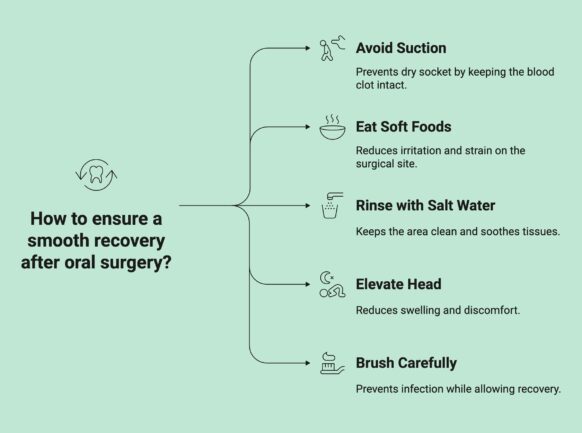 How to ensure a smooth recovery after oral surgery?

Avoid Suction

Prevents dry socket by keeping the blood clot intact.

Eat Soft Foods

Reduces irritation and strain on the surgical site.

Rinse with Salt Water

Keeps the area clean and soothes tissues.

Elevate Head

Reduces swelling and discomfort.

Brush Carefully

Prevents infection while allowing recovery.